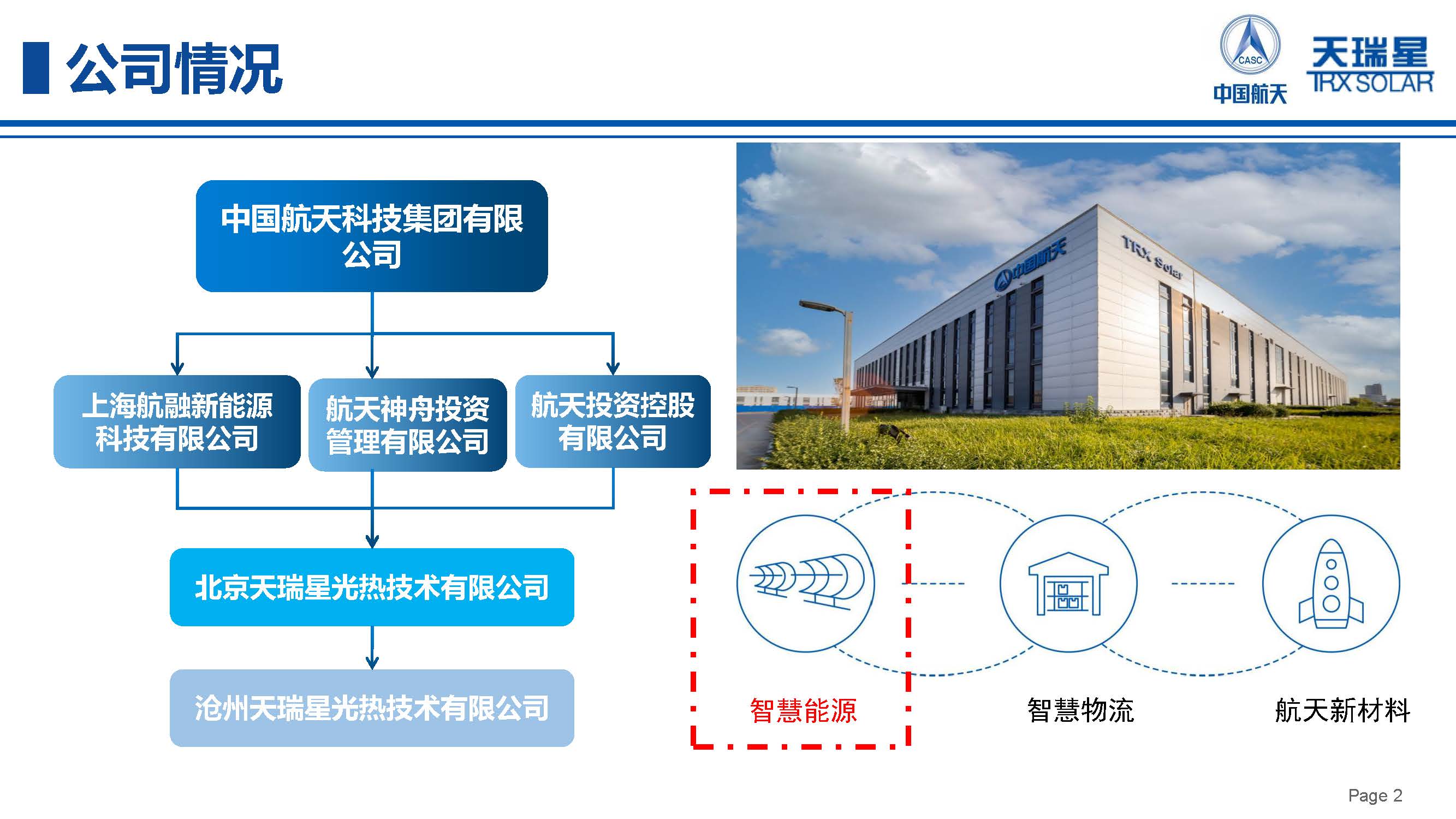 公司情况

CASC
中国航天

天瑞星
TRX SOLAR

中国航天科技集团有限公司

上海航融新能源科技有限公司

航天神舟投资管理有限公司

航天投资控股有限公司

北京天瑞星光热技术有限公司

沧州天瑞星光热技术有限公司

中国航天
TRX Solar

智慧能源

智慧物流

航天新材料

Page 2